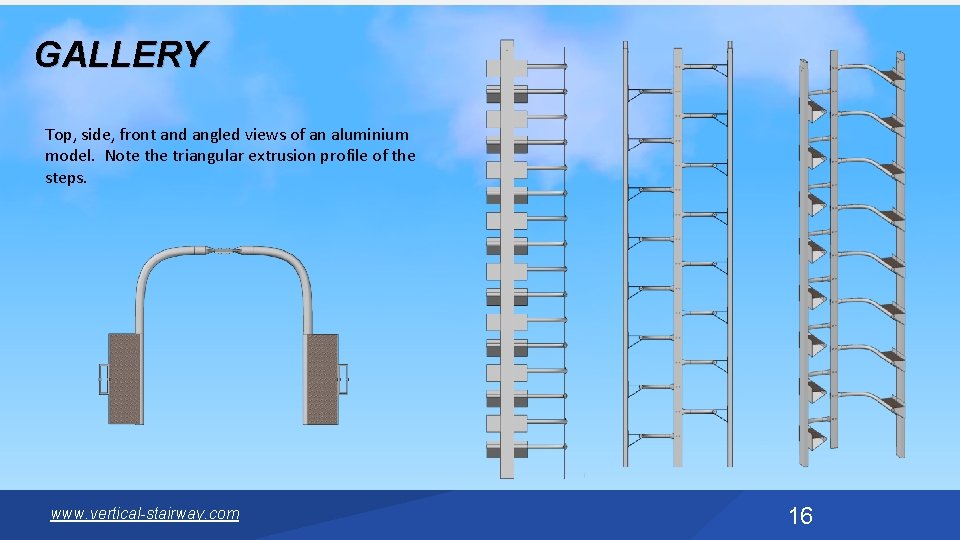 GALLERY

Top, side, front and angled views of an aluminium model. Note the triangular extrusion profile of the steps.

www.vertical-stairway.com

16